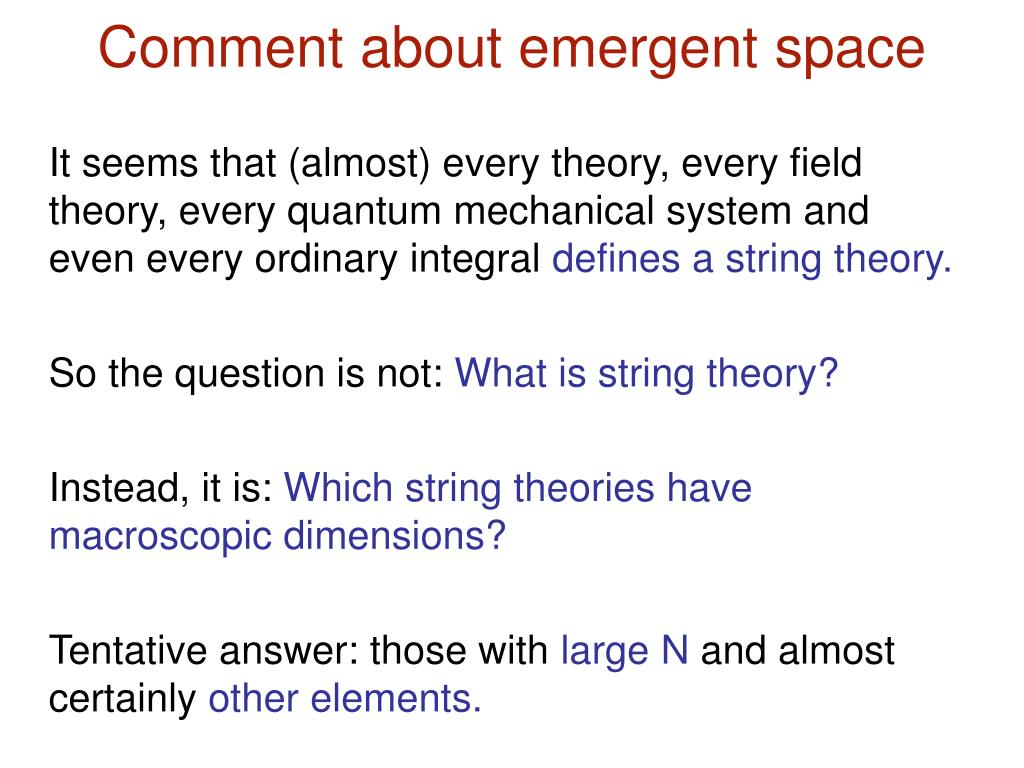 Comment about emergent space

It seems that (almost) every theory, every field theory, every quantum mechanical system and even every ordinary integral defines a string theory.

So the question is not: What is string theory?

Instead, it is: Which string theories have macroscopic dimensions?

Tentative answer: those with large N and almost certainly other elements.